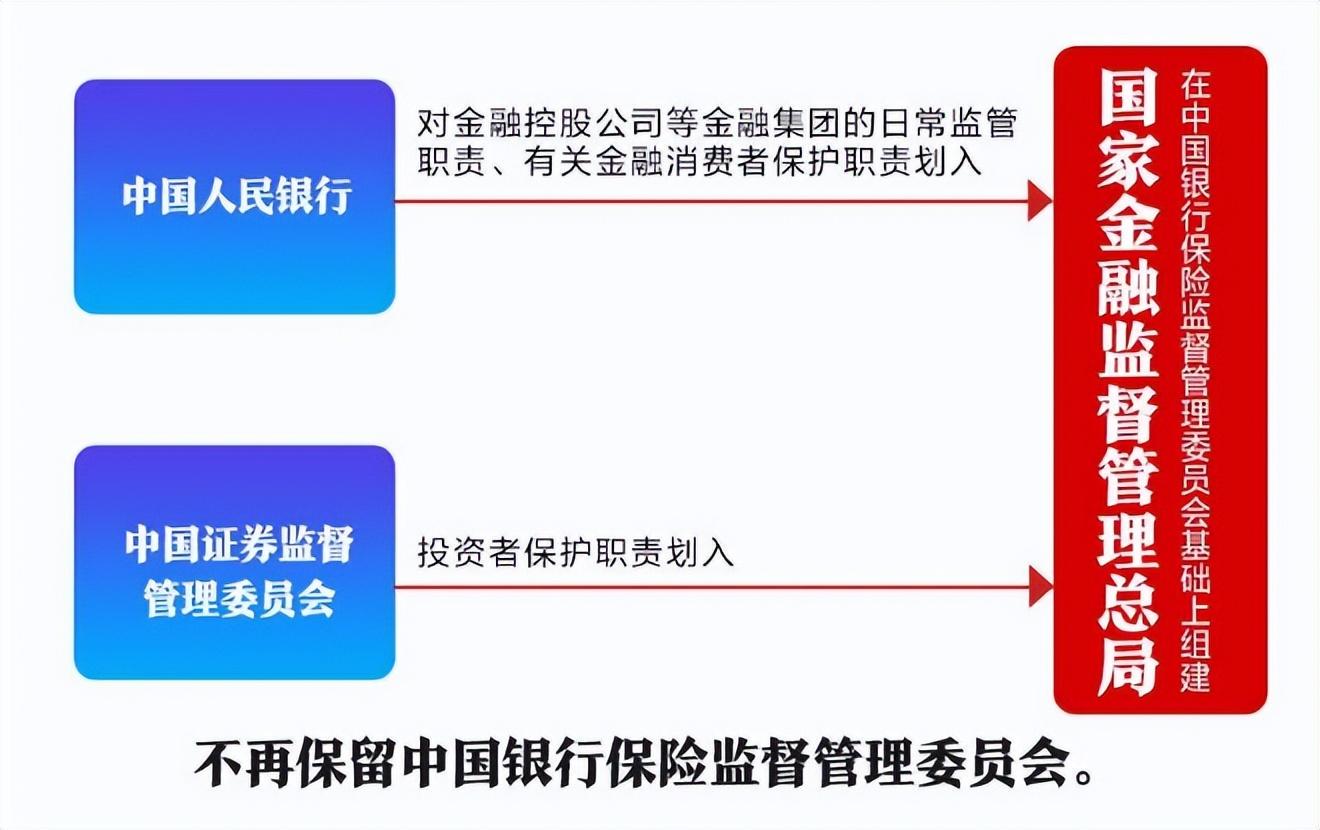 中国人民银行

对金融控股公司等金融集团的日常监管职责、有关金融消费者保护职责划入

中国证券监督管理委员会

投资者保护职责划入

国家金融监督管理总局

在中国银行保险监督管理委员会基础上组建

不再保留中国银行保险监督管理委员会。